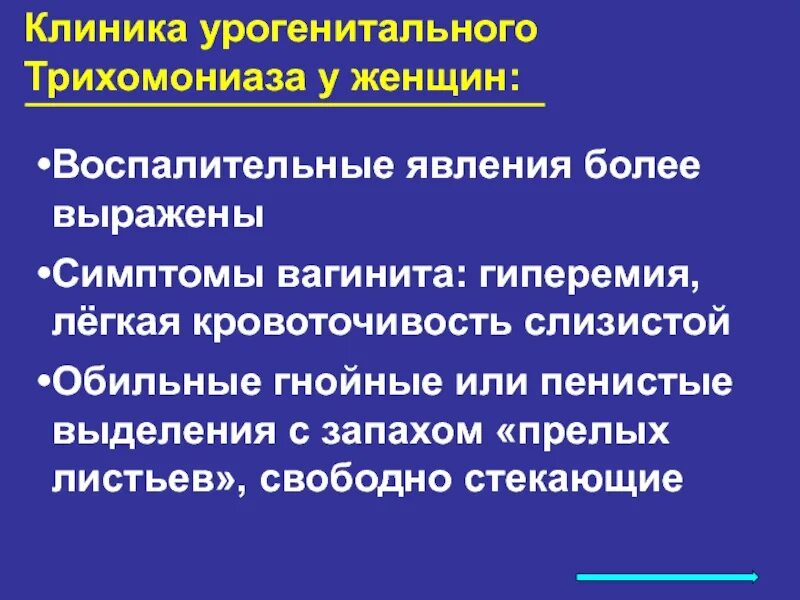 Клиника урогенитального Трихомониаза у женщин:

•Воспалительные явления более выражены

•Симптомы вагинита: гиперемия, лёгкая кровоточивость слизистой

•Обильные гнойные или пенистые выделения с запахом «прелых листьев», свободно стекающие